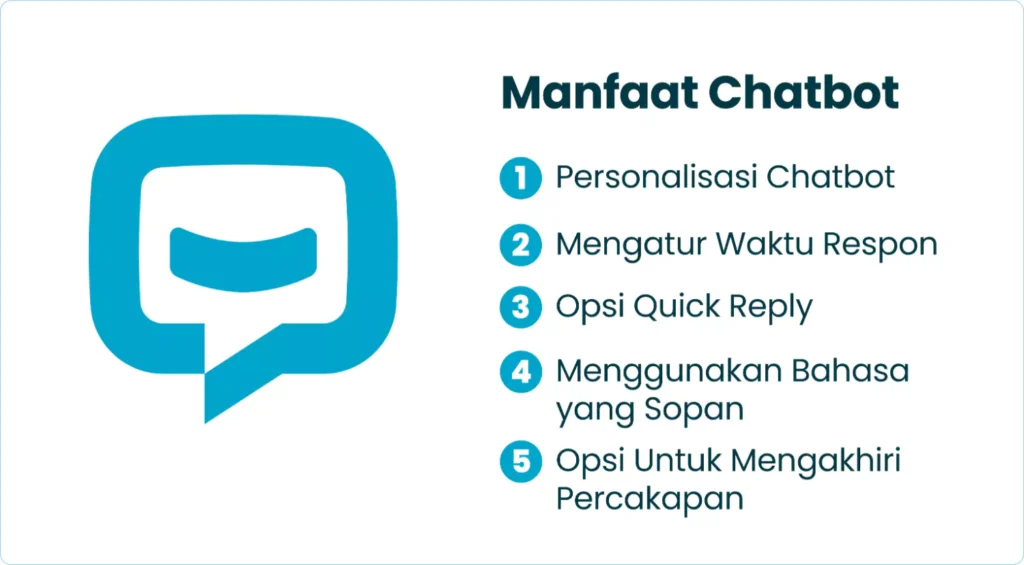 Manfaat Chatbot

1 Personalisasi Chatbot

2 Mengatur Waktu Respon

3 Opsi Quick Reply

4 Menggunakan Bahasa yang Sopan

5 Opsi Untuk Mengakhiri Percakapan